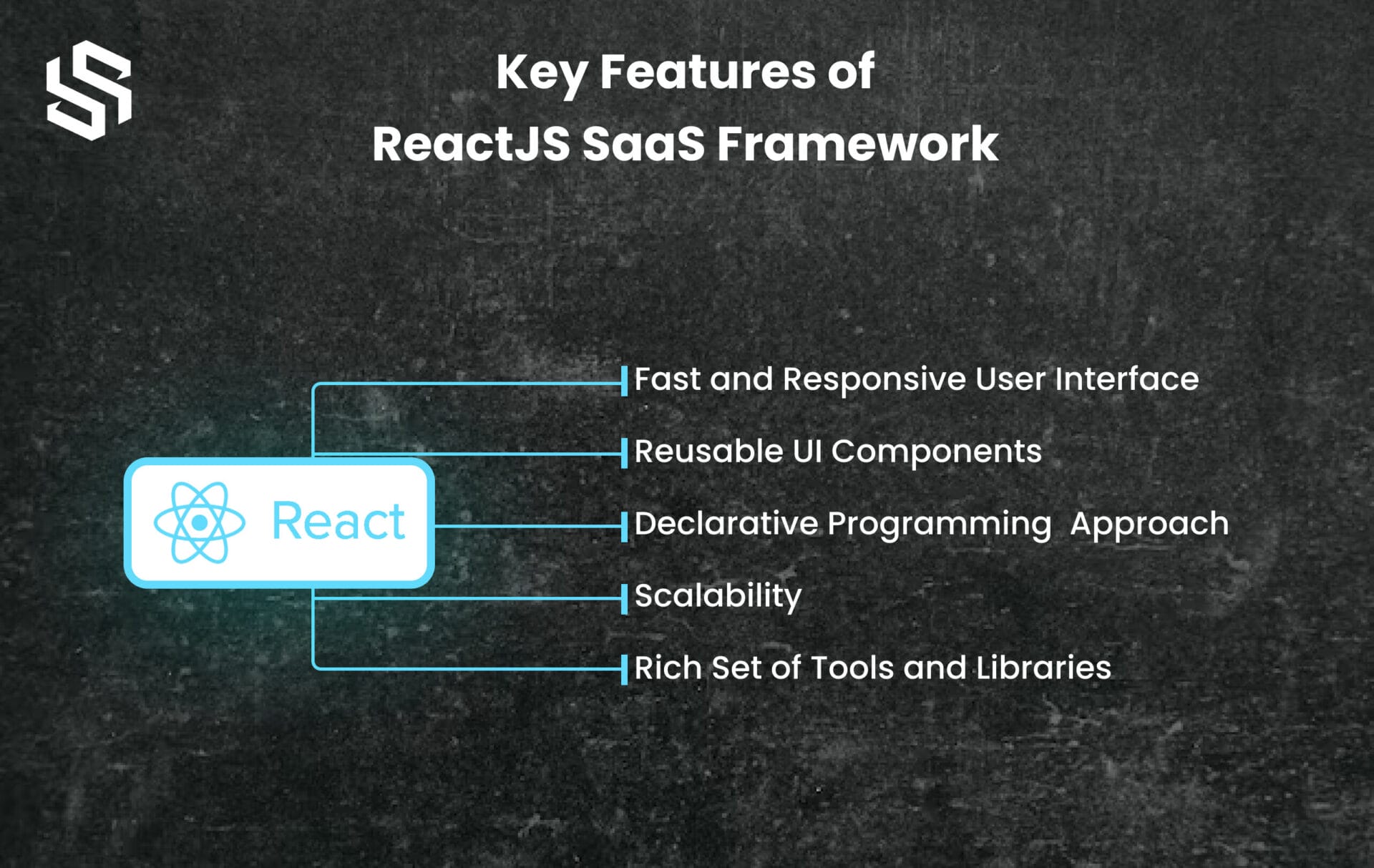 Key Features of
ReactJS SaaS Framework

React

Fast and Responsive User Interface

Reusable UI Components

Declarative Programming Approach

Scalability

Rich Set of Tools and Libraries